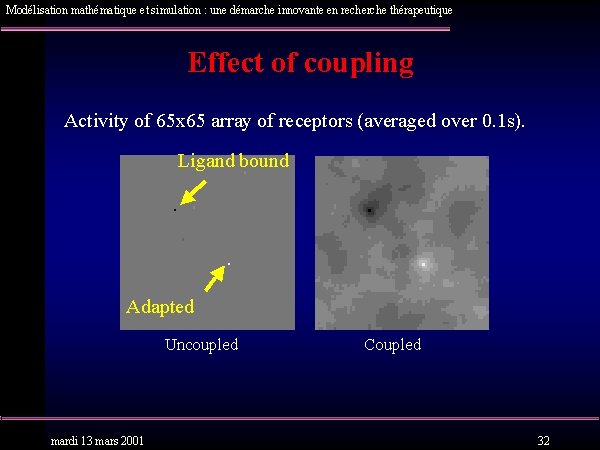 Modélisation mathématique et simulation : une démarche innovante en recherche thérapeutique

Effect of coupling

Activity of 65x65 array of receptors (averaged over 0.1s).

Ligand bound

Adapted

Uncoupled

Coupled

mardi 13 mars 2001

32